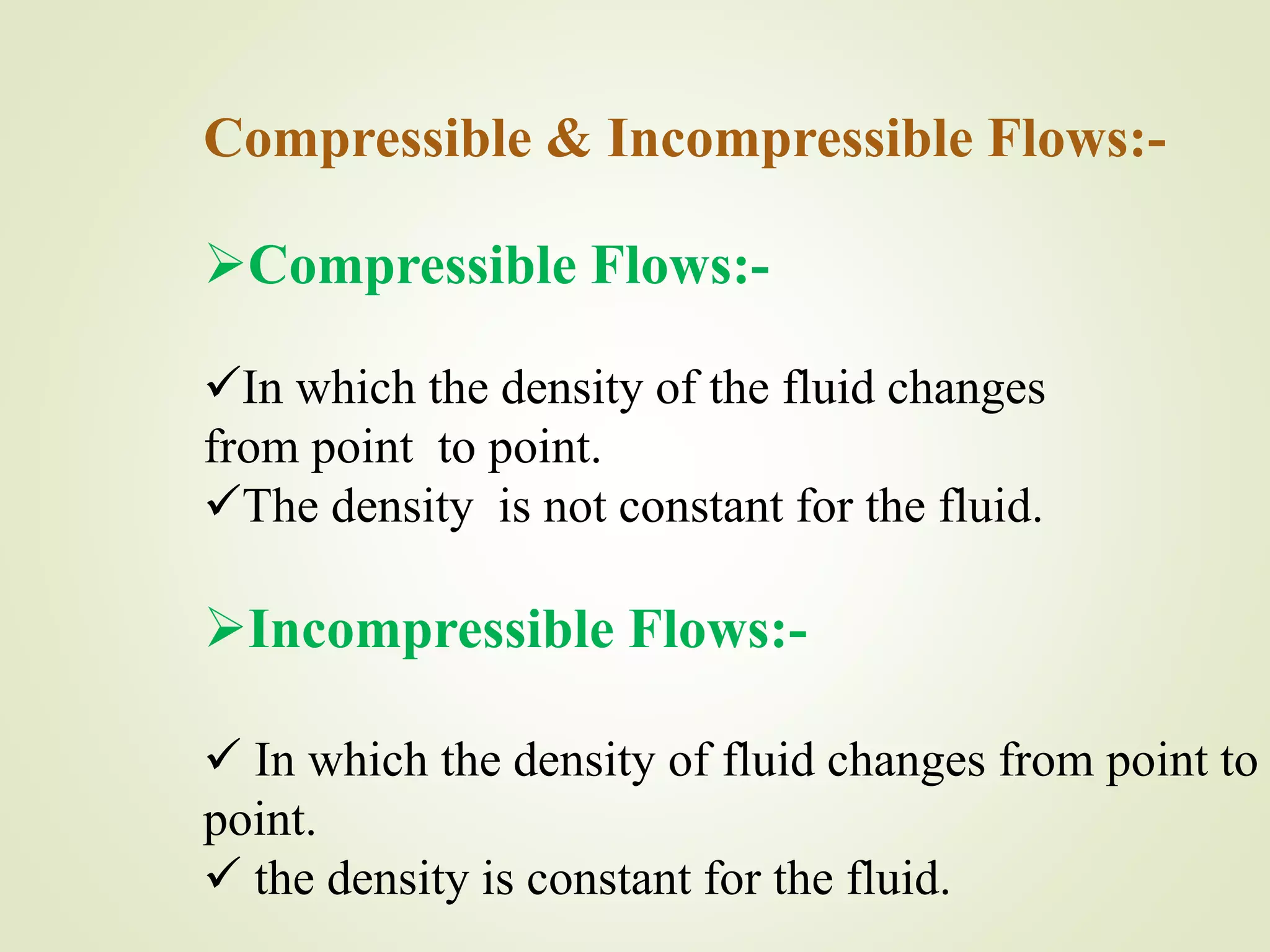 Compressible & Incompressible Flows:-

➢Compressible Flows:-

✓In which the density of the fluid changes from point to point.
✓The density is not constant for the fluid.

➢Incompressible Flows:-

✓ In which the density of fluid changes from point to point.
✓ the density is constant for the fluid.